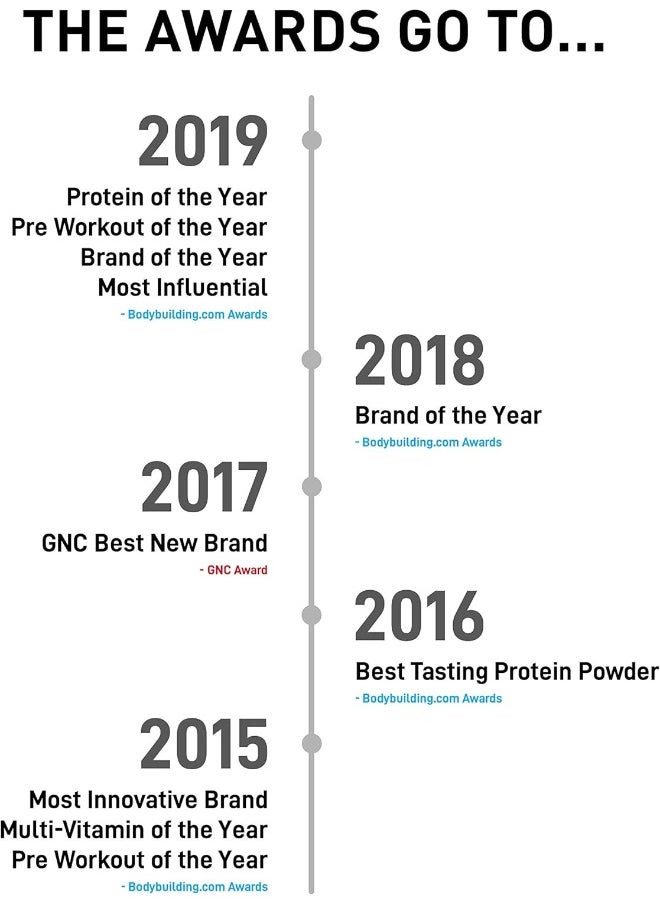 THE AWARDS GO TO...

2019
Protein of the Year
Pre Workout of the Year
Brand of the Year
Most Influential
- Bodybuilding.com Awards

2018
Brand of the Year
- Bodybuilding.com Awards

2017
GNC Best New Brand
- GNC Award

2016
Best Tasting Protein Powder
- Bodybuilding.com Awards

2015
Most Innovative Brand
Multi-Vitamin of the Year
Pre Workout of the Year
- Bodybuilding.com Awards